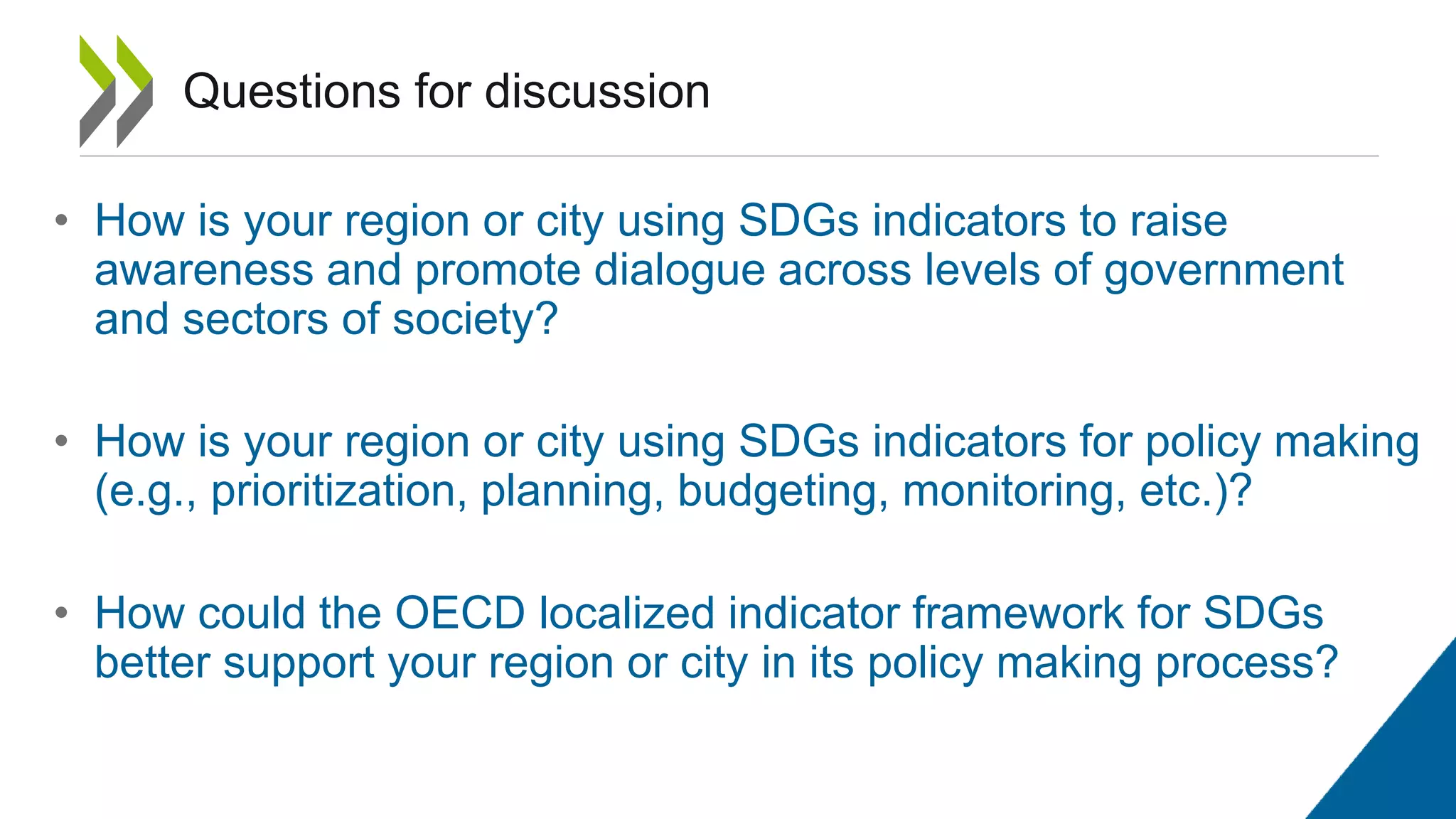 Questions for discussion

• How is your region or city using SDGs indicators to raise awareness and promote dialogue across levels of government and sectors of society?

• How is your region or city using SDGs indicators for policy making (e.g., prioritization, planning, budgeting, monitoring, etc.)?

• How could the OECD localized indicator framework for SDGs better support your region or city in its policy making process?